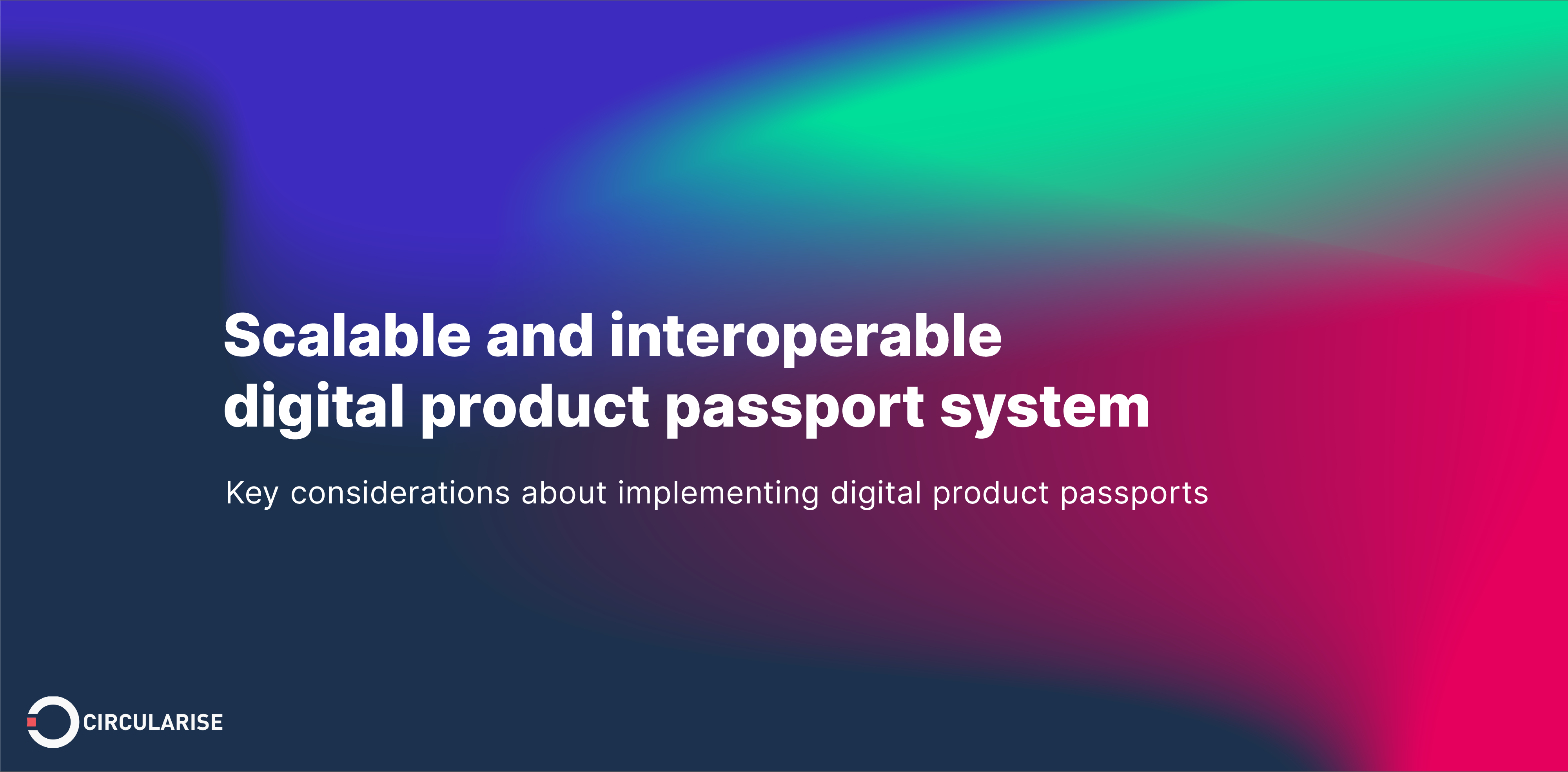 Scalable and interoperable digital product passport system

Key considerations about implementing digital product passports

CIRCULARISE